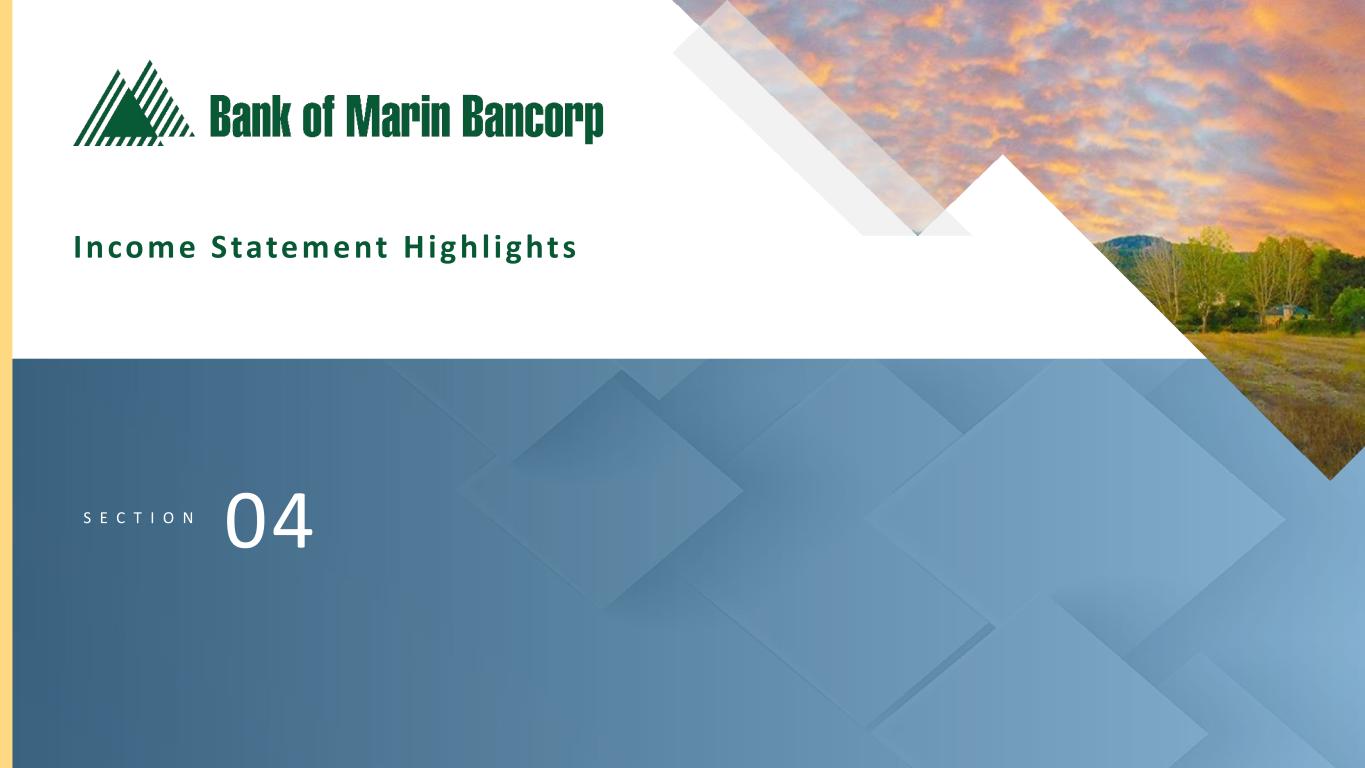 Bank of Marin Bancorp

Income Statement Highlights

SECTION 04